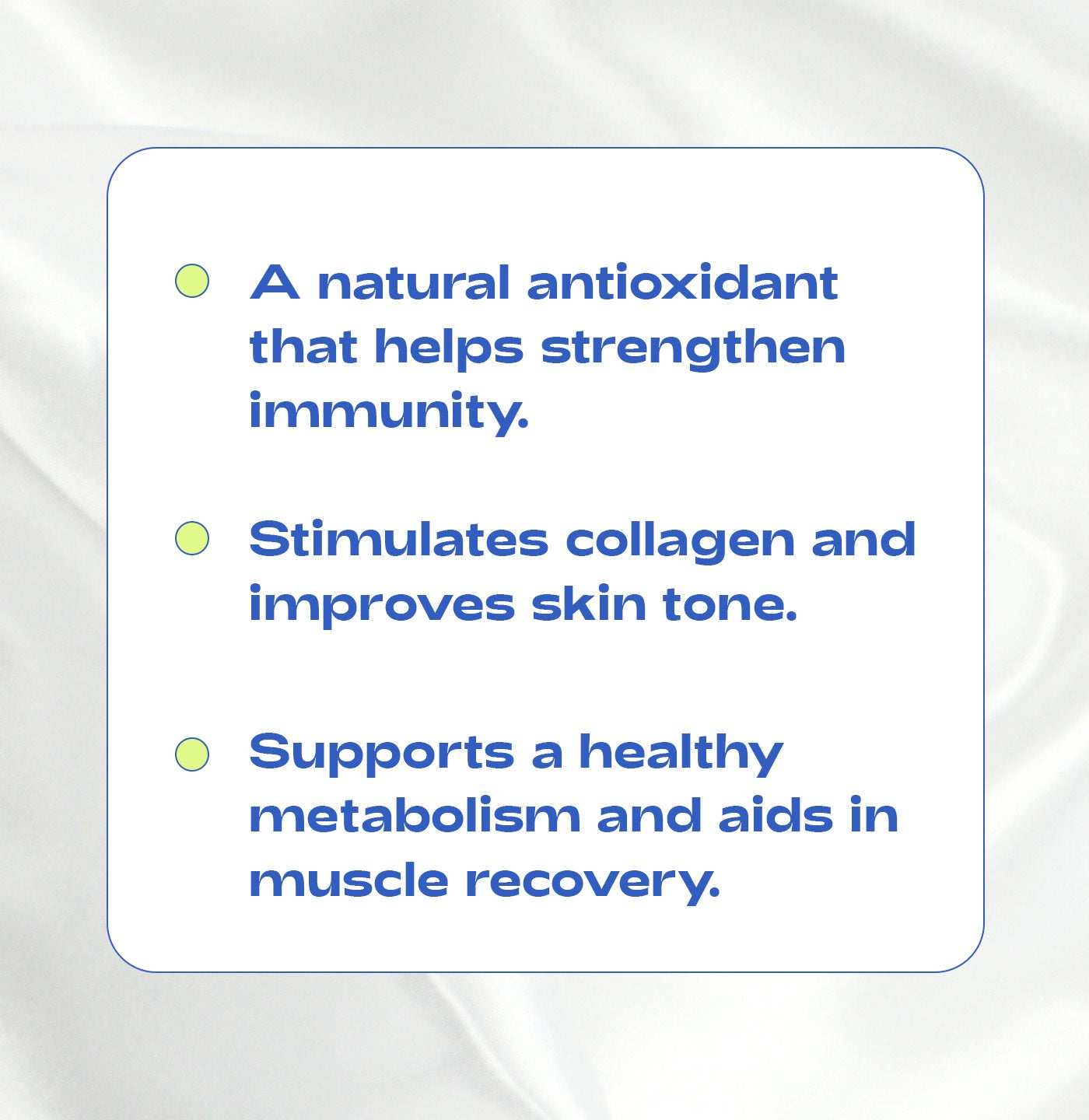 A natural antioxidant that helps strengthen immunity.

Stimulates collagen and improves skin tone.

Supports a healthy metabolism and aids in muscle recovery.